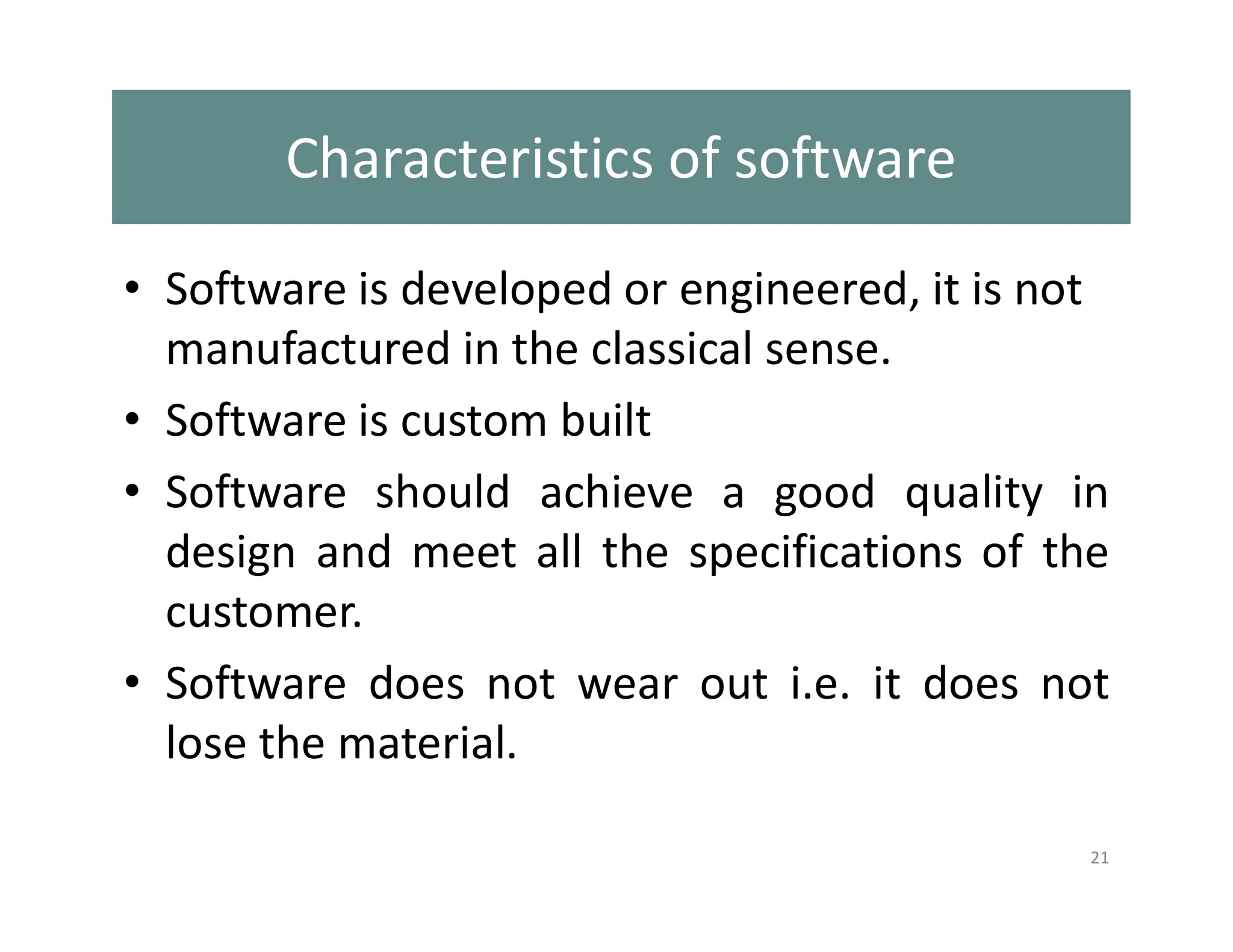 Characteristics of software

• Software is developed or engineered, it is not manufactured in the classical sense.
• Software is custom built
• Software should achieve a good quality in design and meet all the specifications of the customer.
• Software does not wear out i.e. it does not lose the material.

21